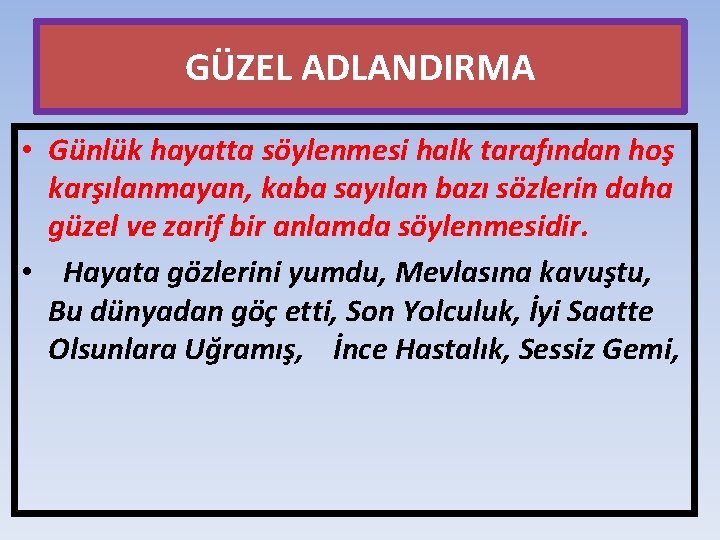 GÜZEL ADLANDIRMA

• Günlük hayatta söylenmesi halk tarafından hoş karşılanmayan, kaba sayılan bazı sözlerin daha güzel ve zarif bir anlamda söylenmesidir.

• Hayata gözlerini yumdu, Mevlasına kavuştu, Bu dünyadan göç etti, Son Yolculuk, İyi Saatte Olsunlara Uğramış, İnce Hastalık, Sessiz Gemi,